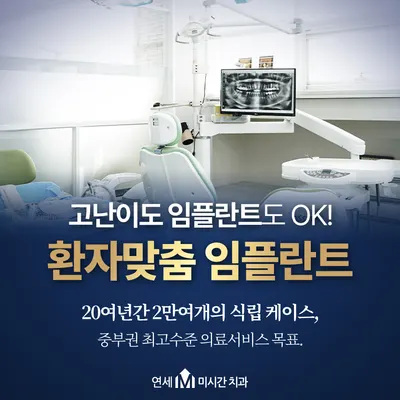 고난이도 임플란트도 OK!

환자맞춤 임플란트

20여년간 2만여개의 식립 케이스,

중부권 최고수준 의료서비스 목표.

연세 M 미시간 치과